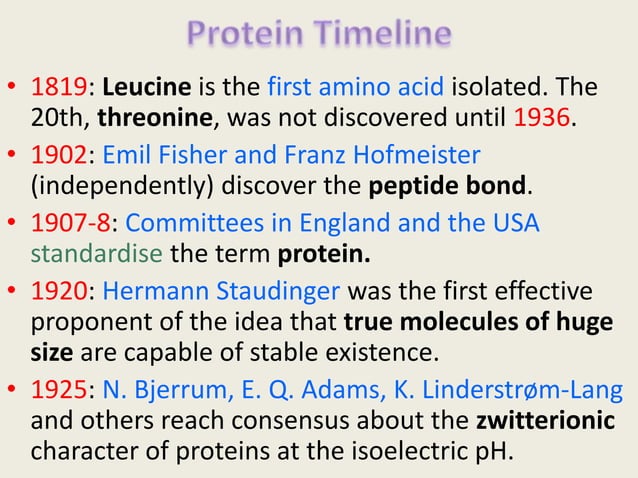 Protein Timeline

• 1819: Leucine is the first amino acid isolated. The 20th, threonine, was not discovered until 1936.
• 1902: Emil Fisher and Franz Hofmeister (independently) discover the peptide bond.
• 1907-8: Committees in England and the USA standardise the term protein.
• 1920: Hermann Staudinger was the first effective proponent of the idea that true molecules of huge size are capable of stable existence.
• 1925: N. Bjerrum, E. Q. Adams, K. Linderstrøm-Lang and others reach consensus about the zwitterionic character of proteins at the isoelectric pH.